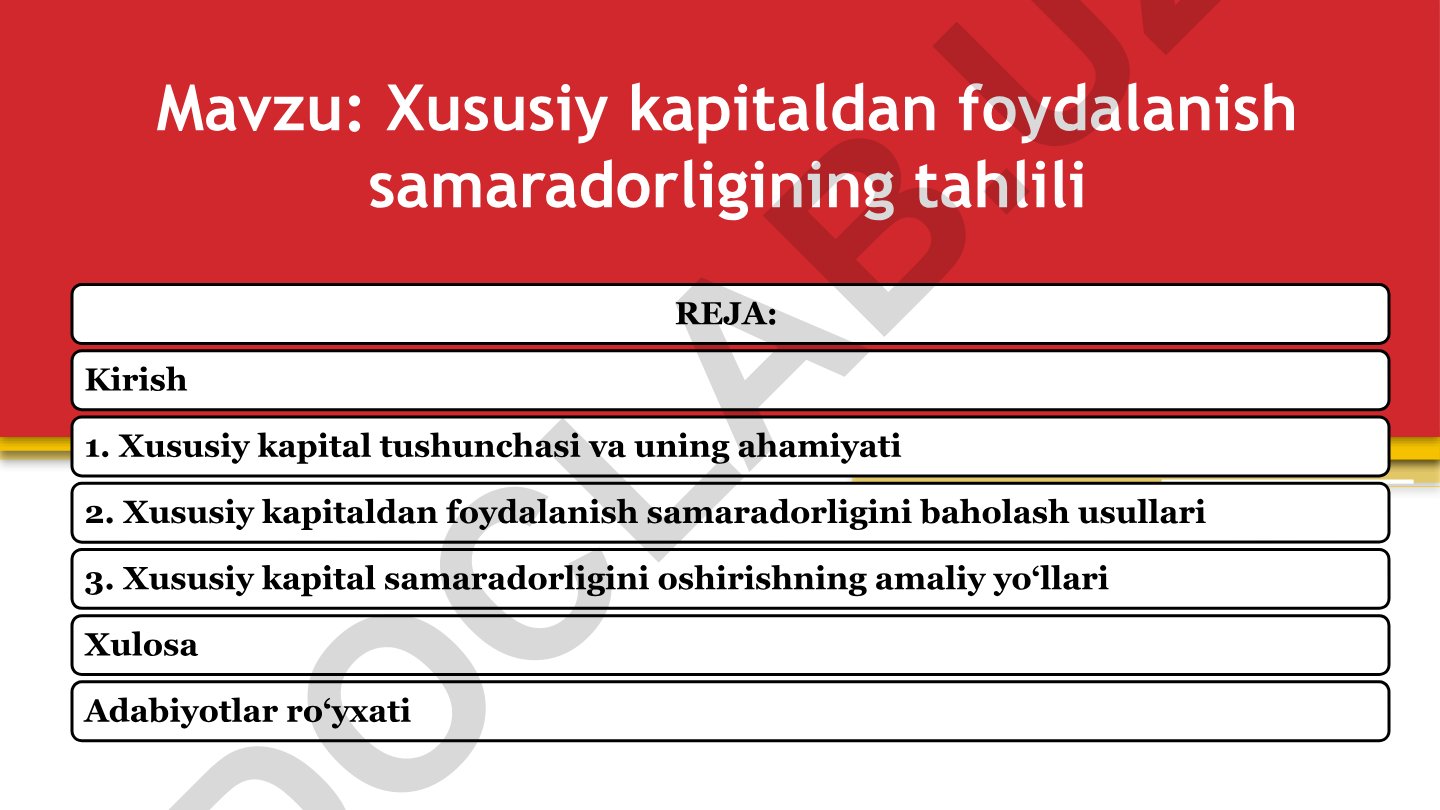 Mavzu: Xususiy kapitaldan foydalanish samaradorligining tahlili

REJA:

Kirish

1. Xususiy kapital tushunchasi va uning ahamiyati

2. Xususiy kapitaldan foydalanish samaradorligini baholash usullari

3. Xususiy kapital samaradorligini oshirishning amaliy yo‘llari

Xulosa

Adabiyotlar ro‘yxati

DOCLAB.UZ